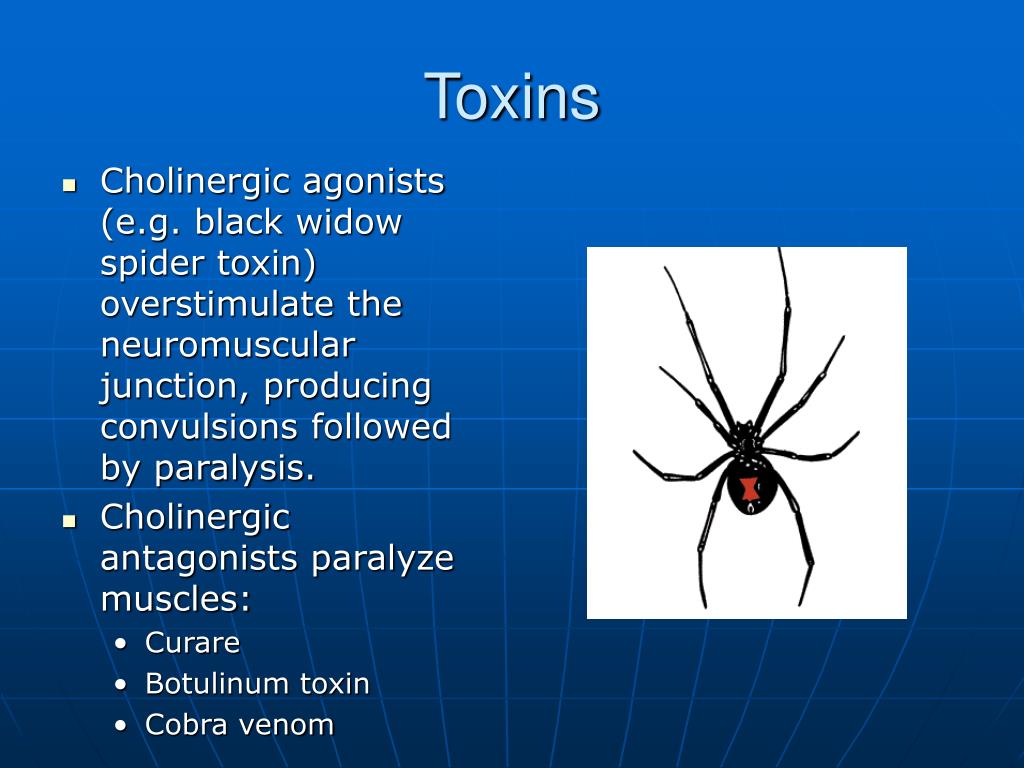 Toxins

- Cholinergic agonists (e.g. black widow spider toxin) overstimulate the neuromuscular junction, producing convulsions followed by paralysis.
- Cholinergic antagonists paralyze muscles:
  - Curare
  - Botulinum toxin
  - Cobra venom